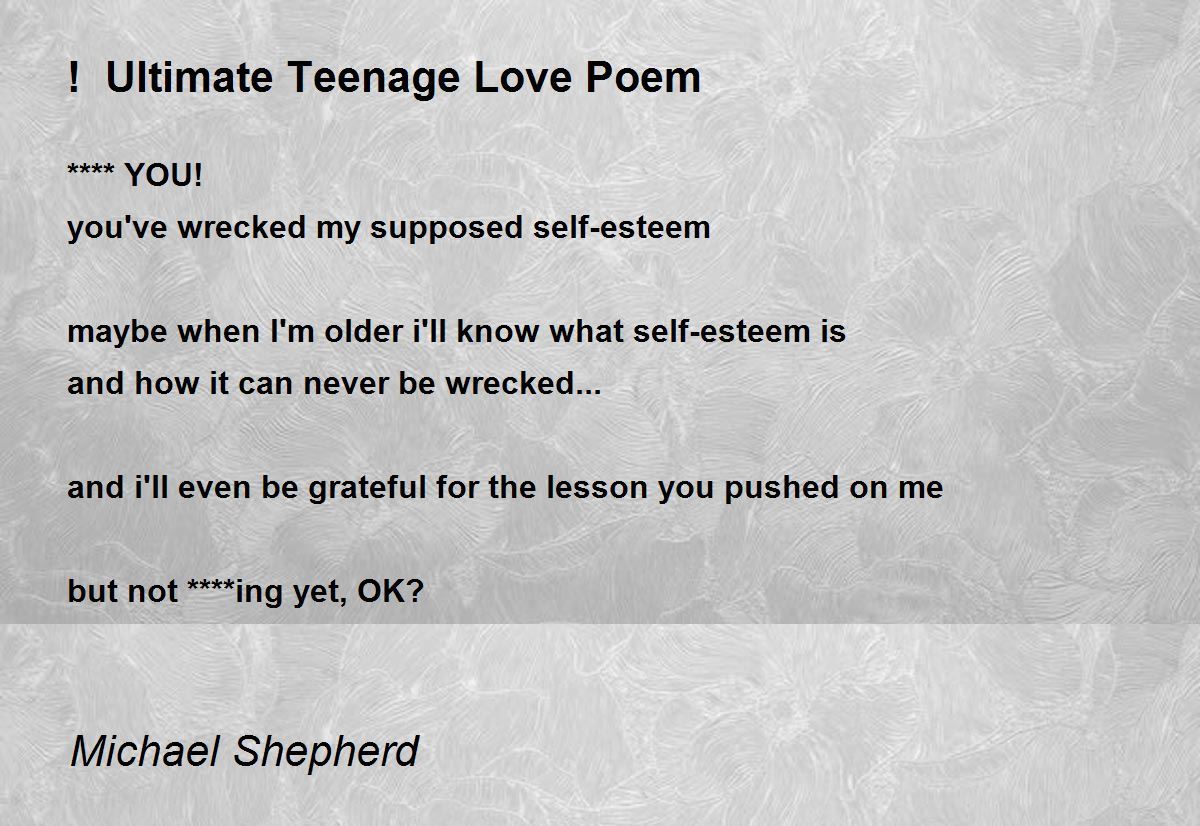 !  Ultimate Teenage Love Poem

**** YOU!
you've wrecked my supposed self-esteem

maybe when I'm older i'll know what self-esteem is
and how it can never be wrecked...

and i'll even be grateful for the lesson you pushed on me

but not ****ing yet, OK?

Michael Shepherd